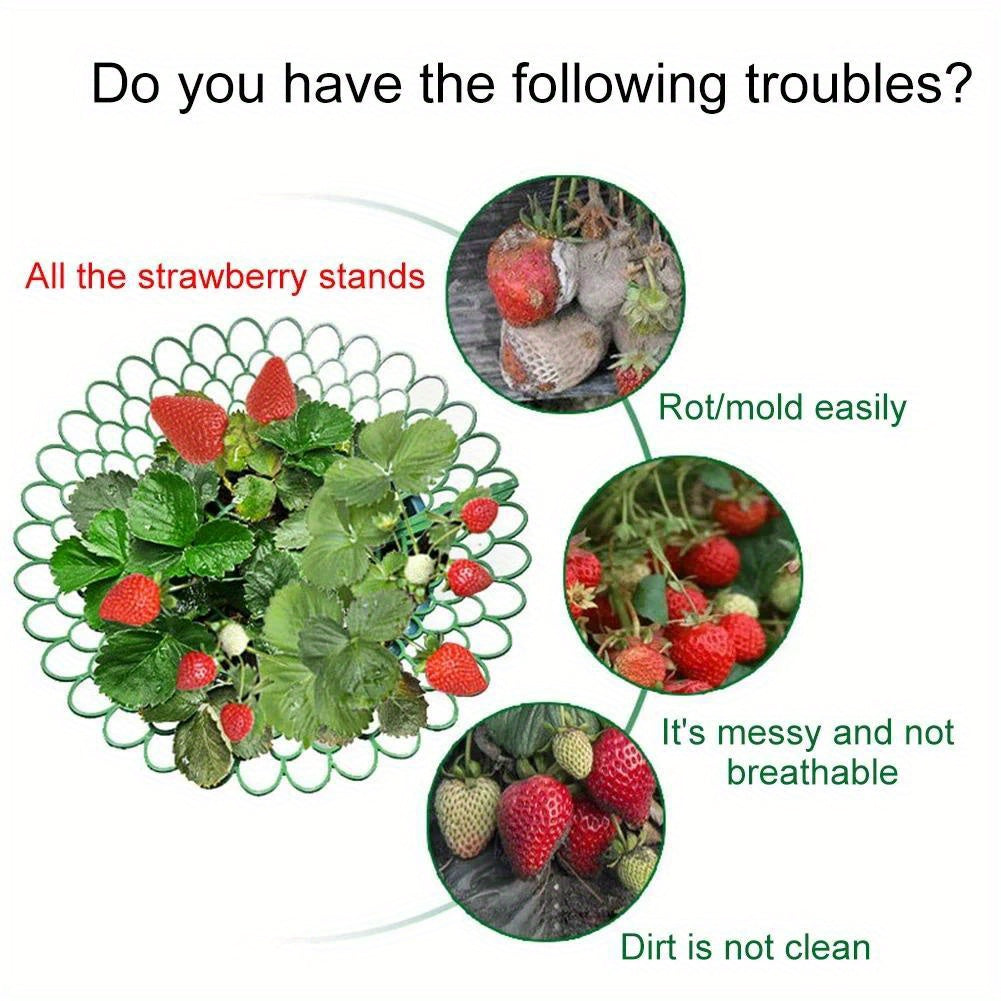 Do you have the following troubles?

All the strawberry stands

Rot/mold easily

It's messy and not breathable

Dirt is not clean